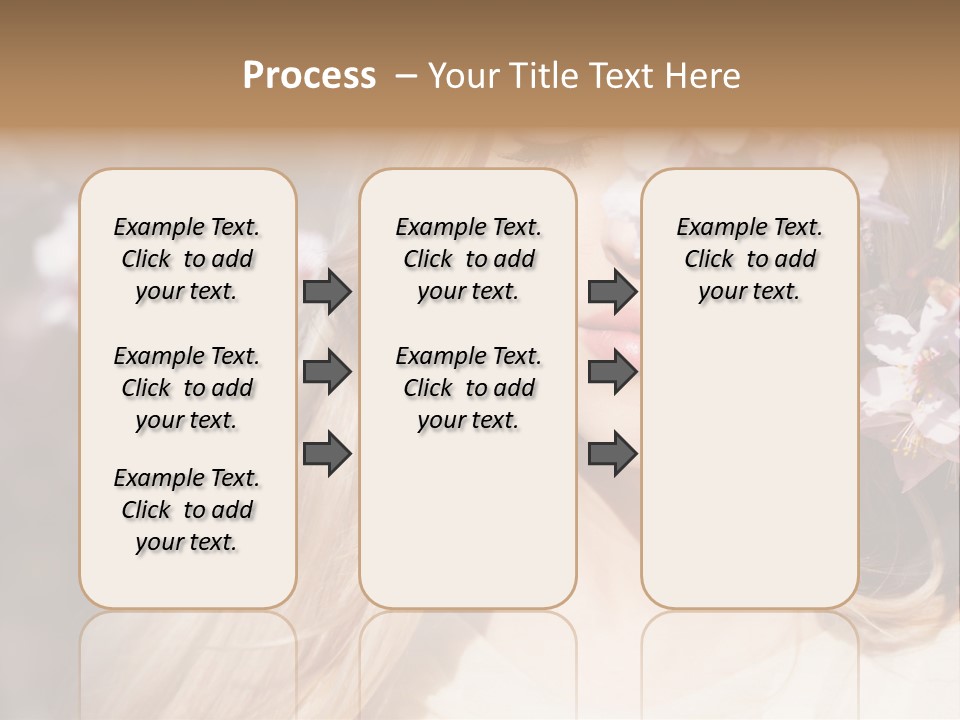 Process – Your Title Text Here

Example Text. Click to add your text.

Example Text. Click to add your text.

Example Text. Click to add your text.

Example Text. Click to add your text.

Example Text. Click to add your text.

Example Text. Click to add your text.